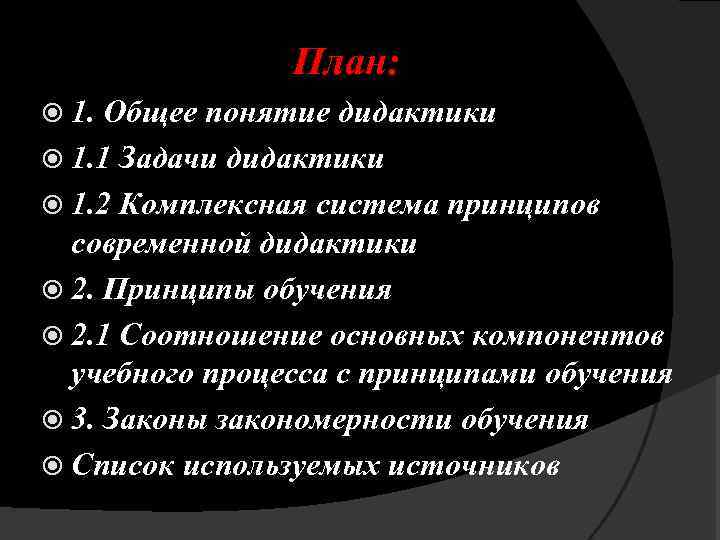 План:

1. Общее понятие дидактики

1.1 Задачи дидактики

1.2 Комплексная система принципов современной дидактики

2. Принципы обучения

2.1 Соотношение основных компонентов учебного процесса с принципами обучения

3. Законы закономерности обучения

Список используемых источников